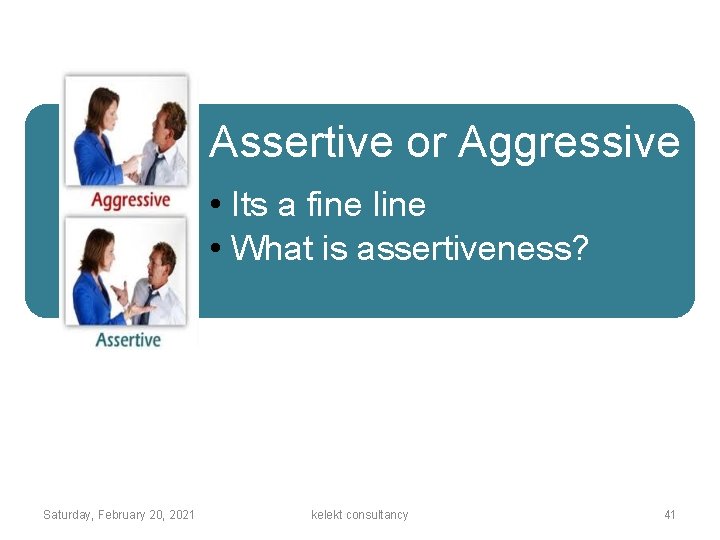 Aggressive

Assertive

Assertive or Aggressive

• Its a fine line
• What is assertiveness?

Saturday, February 20, 2021

kelekt consultancy

41